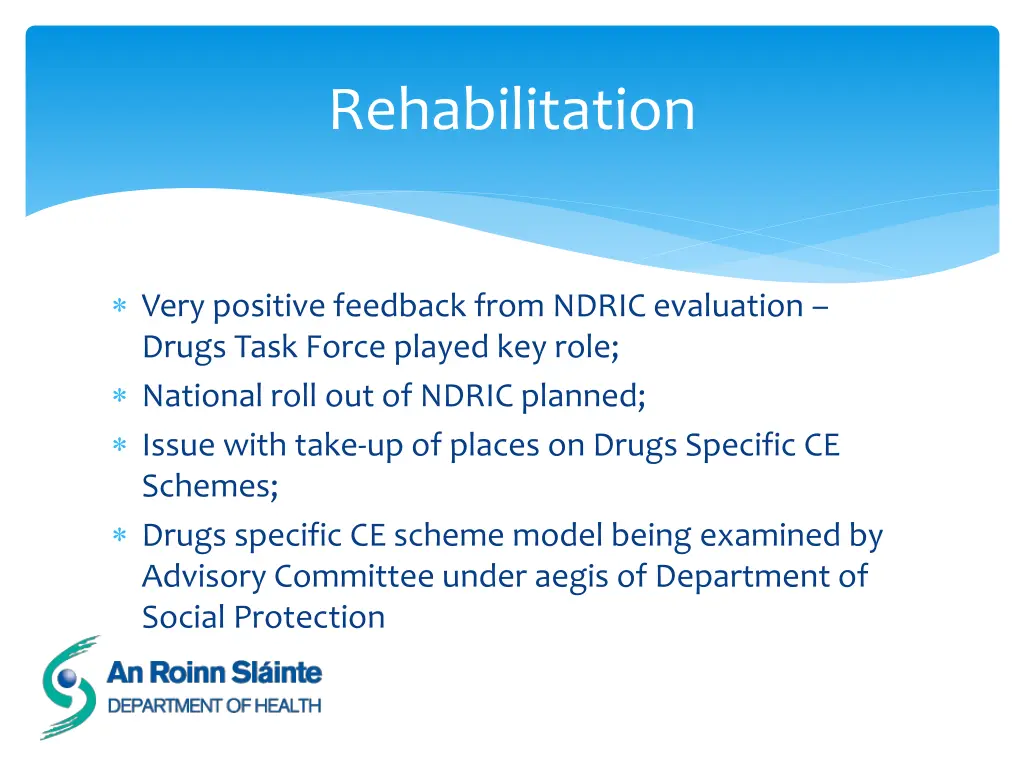 Rehabilitation

∗ Very positive feedback from NDRIC evaluation – Drugs Task Force played key role;
∗ National roll out of NDRIC planned;
∗ Issue with take-up of places on Drugs Specific CE Schemes;
∗ Drugs specific CE scheme model being examined by Advisory Committee under aegis of Department of Social Protection

An Roinn Sláinte
DEPARTMENT OF HEALTH